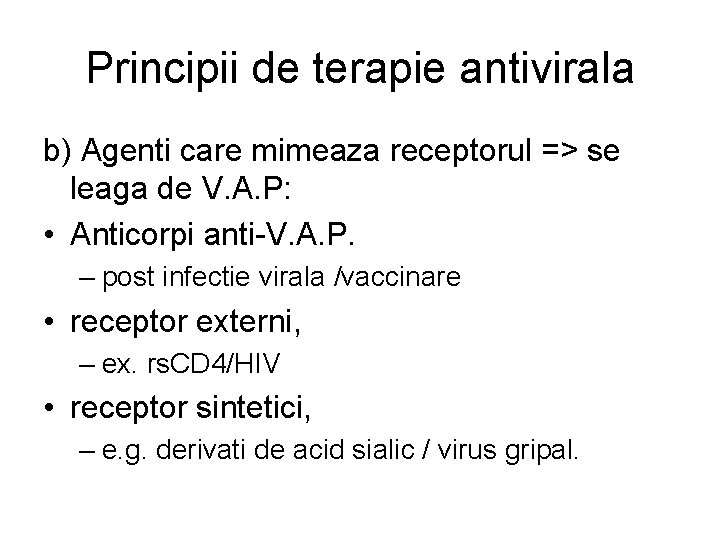 Principii de terapie antivirala

b) Agenti care mimeaza receptorul => se leaga de V.A.P:

• Anticorpi anti-V.A.P.
 – post infectie virala /vaccinare

• receptor externi,
 – ex. rsCD4/HIV

• receptor sintetici,
 – e.g. derivati de acid sialic / virus gripal.